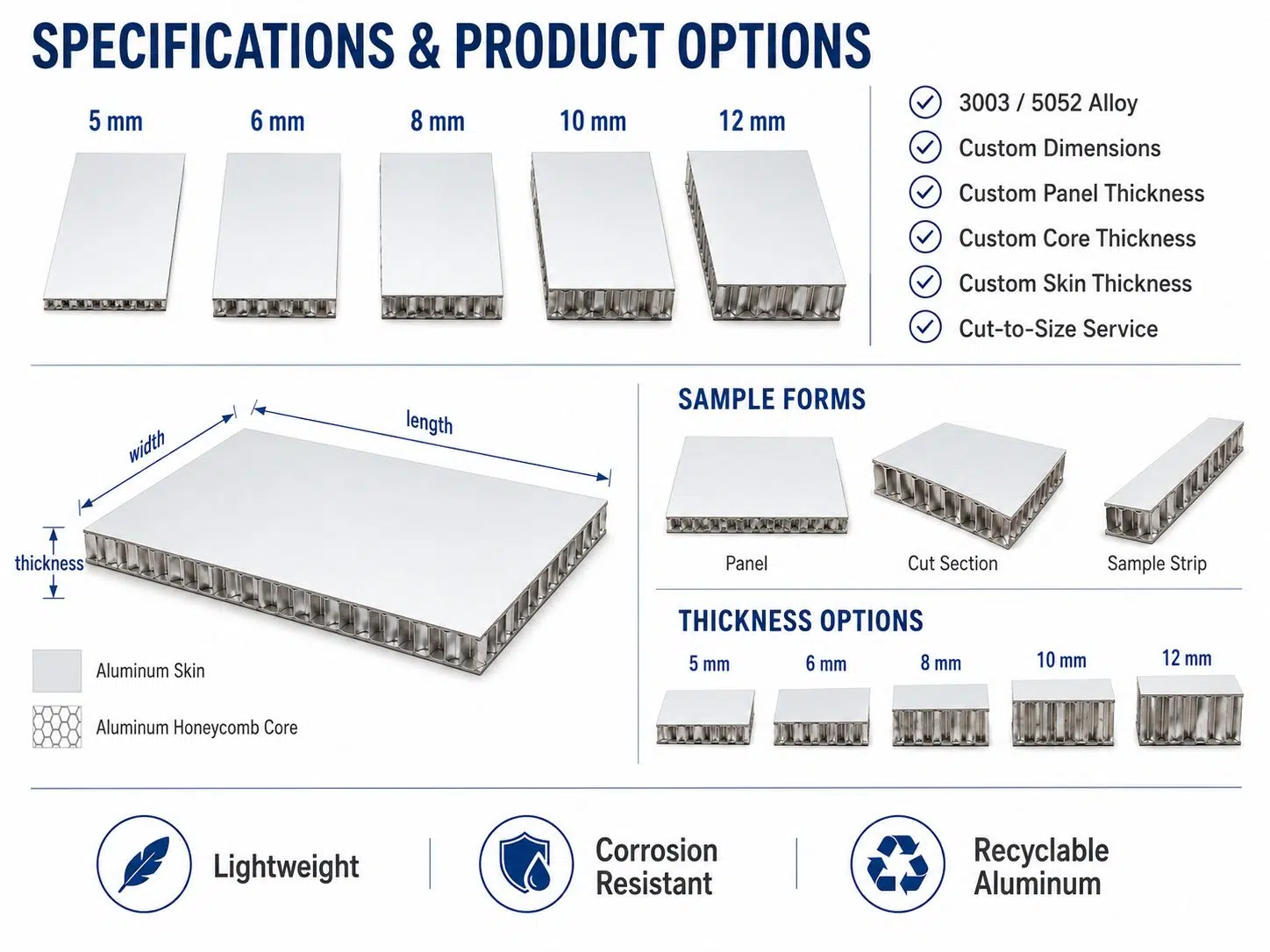 SPECIFICATIONS & PRODUCT OPTIONS

5 mm
6 mm
8 mm
10 mm
12 mm

3003 / 5052 Alloy
Custom Dimensions
Custom Panel Thickness
Custom Core Thickness
Custom Skin Thickness
Cut-to-Size Service

width
length
thickness

Aluminum Skin
Aluminum Honeycomb Core

SAMPLE FORMS

Panel
Cut Section
Sample Strip

THICKNESS OPTIONS

5 mm
6 mm
8 mm
10 mm
12 mm

Lightweight

Corrosion Resistant

Recyclable Aluminum